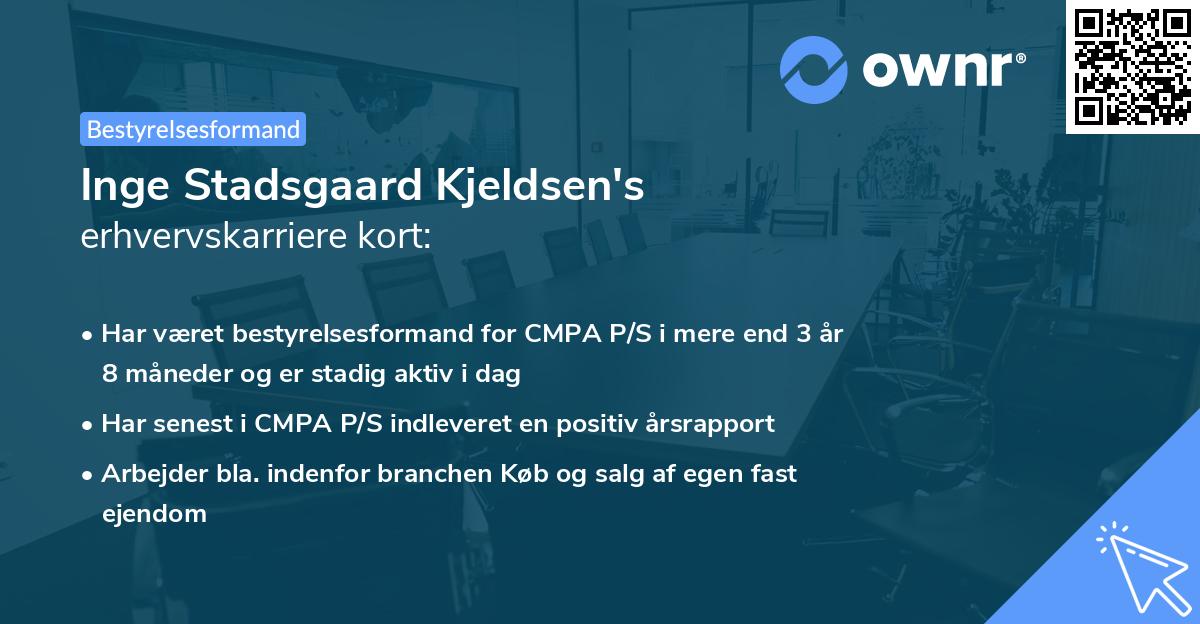 ownr®

Bestyrelsesformand

Inge Stadsgaard Kjeldsen's
erhvervskarriere kort:

• Har været bestyrelsesformand for CMPA P/S i mere end 3 år 8 måneder og er stadig aktiv i dag
• Har senest i CMPA P/S indleveret en positiv årsrapport
• Arbejder bla. indenfor branchen Køb og salg af egen fast ejendom